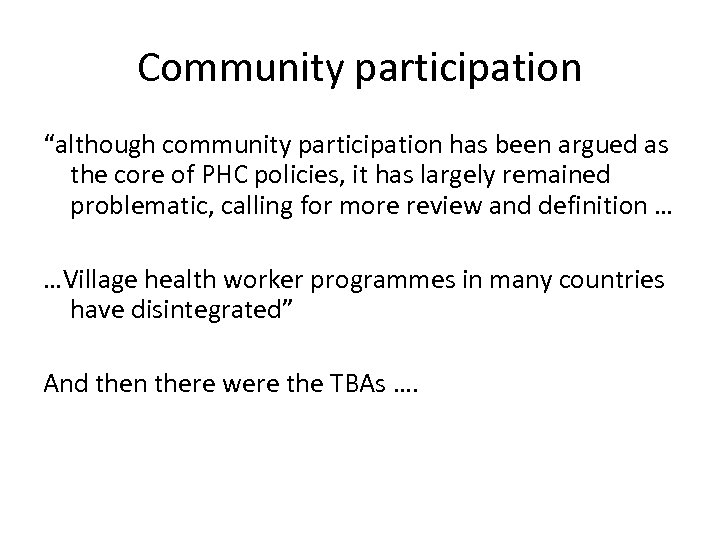 Community participation

“although community participation has been argued as the core of PHC policies, it has largely remained problematic, calling for more review and definition …

…Village health worker programmes in many countries have disintegrated”

And then there were the TBAs ….